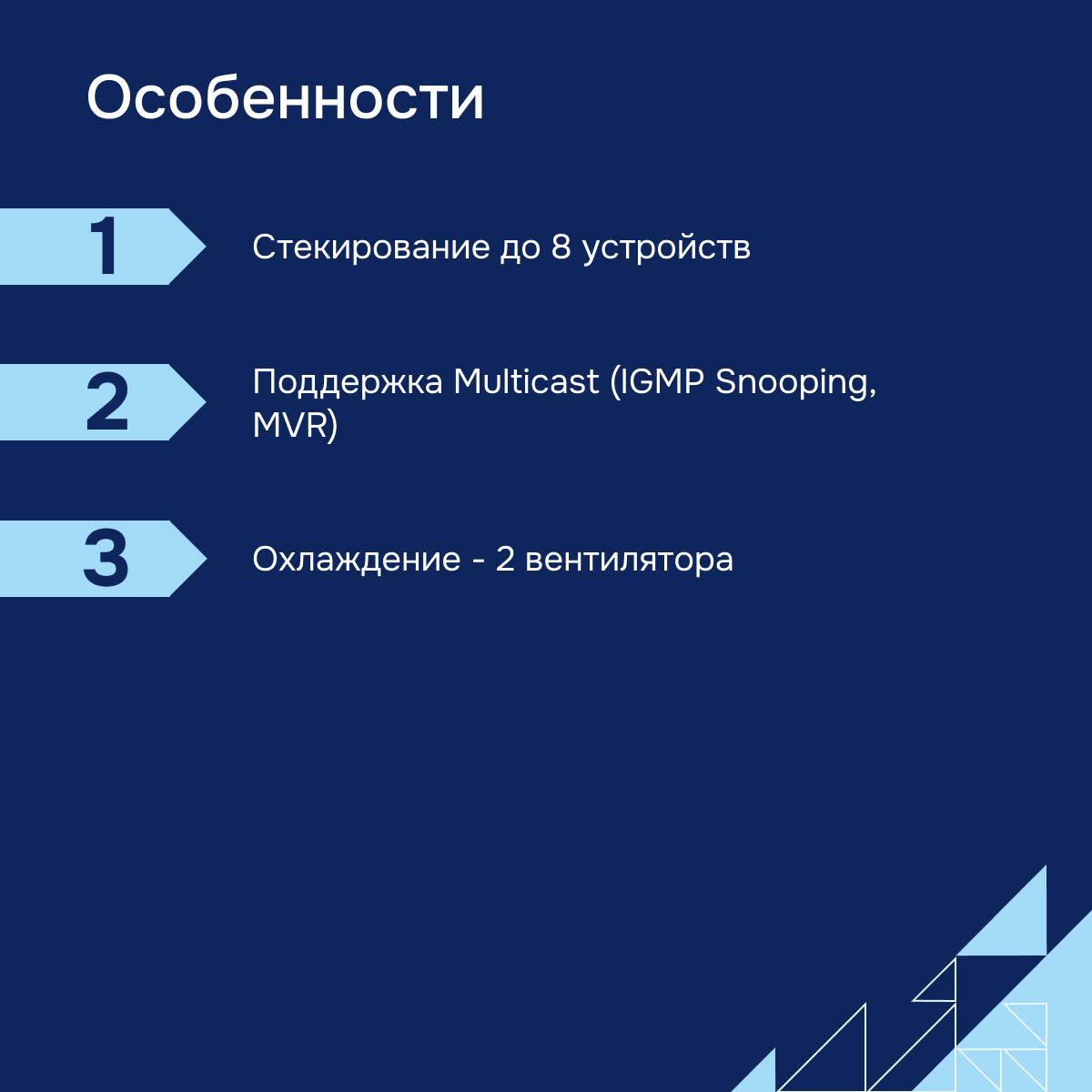 Особенности

1

Стекирование до 8 устройств

2

Поддержка Multicast (IGMP Snooping, MVR)

3

Охлаждение - 2 вентилятора